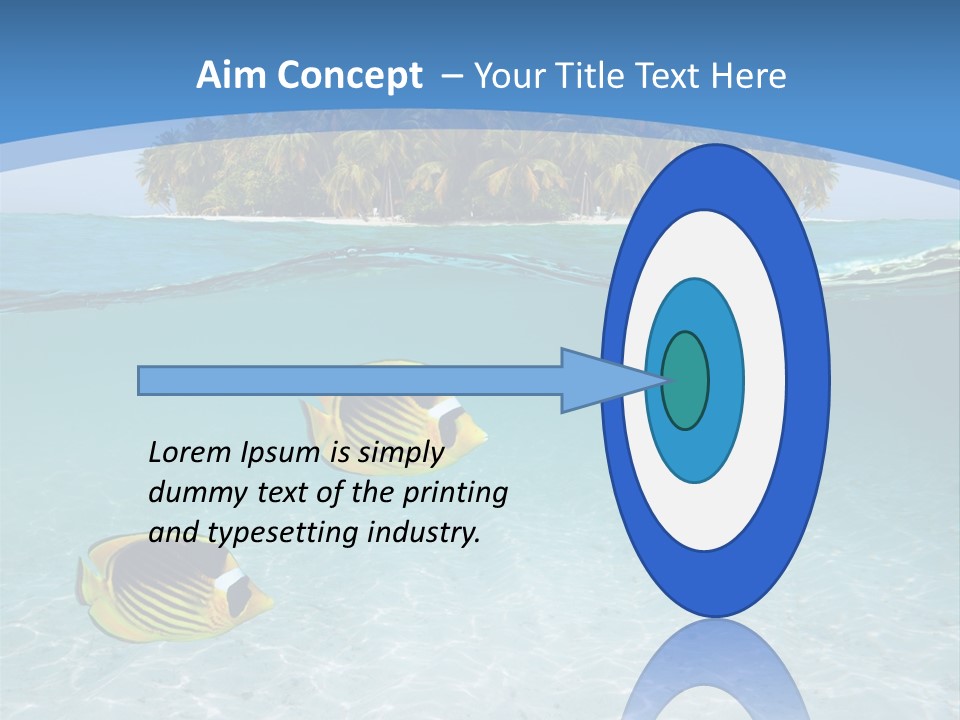 Aim Concept – Your Title Text Here

Lorem Ipsum is simply dummy text of the printing and typesetting industry.